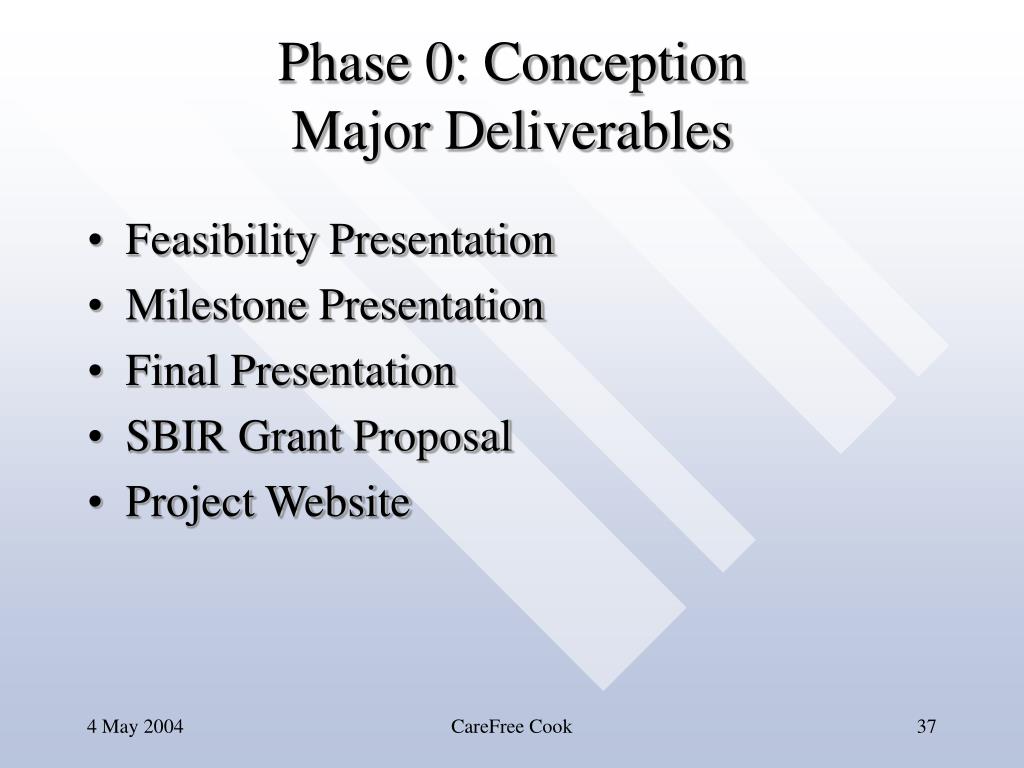 Phase 0: Conception
Major Deliverables

• Feasibility Presentation
• Milestone Presentation
• Final Presentation
• SBIR Grant Proposal
• Project Website

4 May 2004

CareFree Cook

37